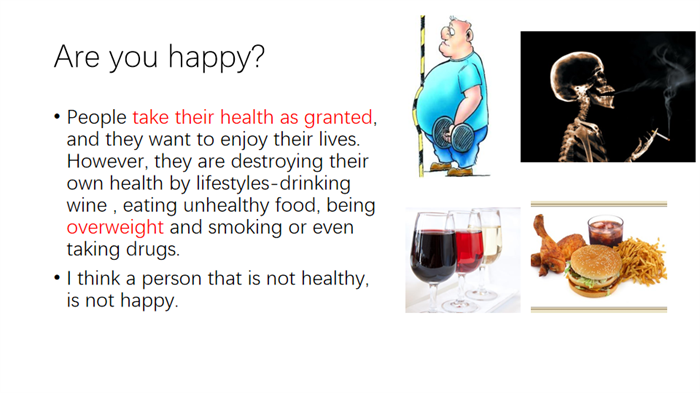 Are you happy?

• People take their health as granted, and they want to enjoy their lives. However, they are destroying their own health by lifestyles-drinking wine , eating unhealthy food, being overweight and smoking or even taking drugs.

• I think a person that is not healthy, is not happy.